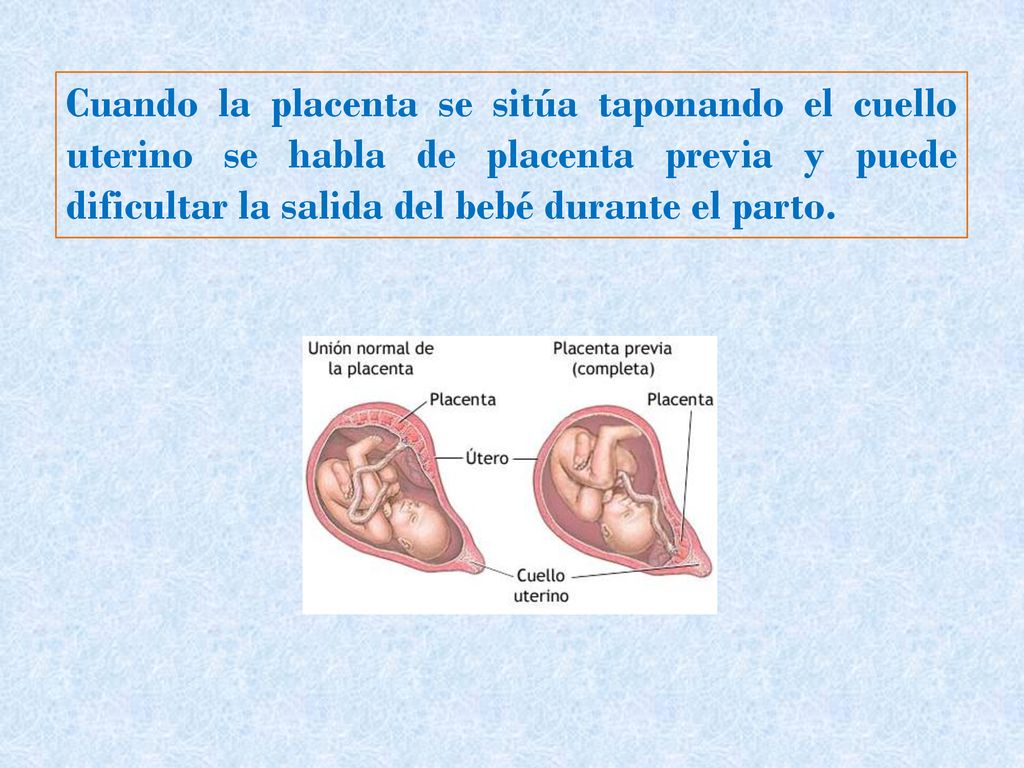 Cuando la placenta se sitúa taponando el cuello uterino se habla de placenta previa y puede dificultar la salida del bebé durante el parto.

Unión normal de la placenta

Placenta previa (completa)

Placenta

Placenta

Útero

Cuello uterino